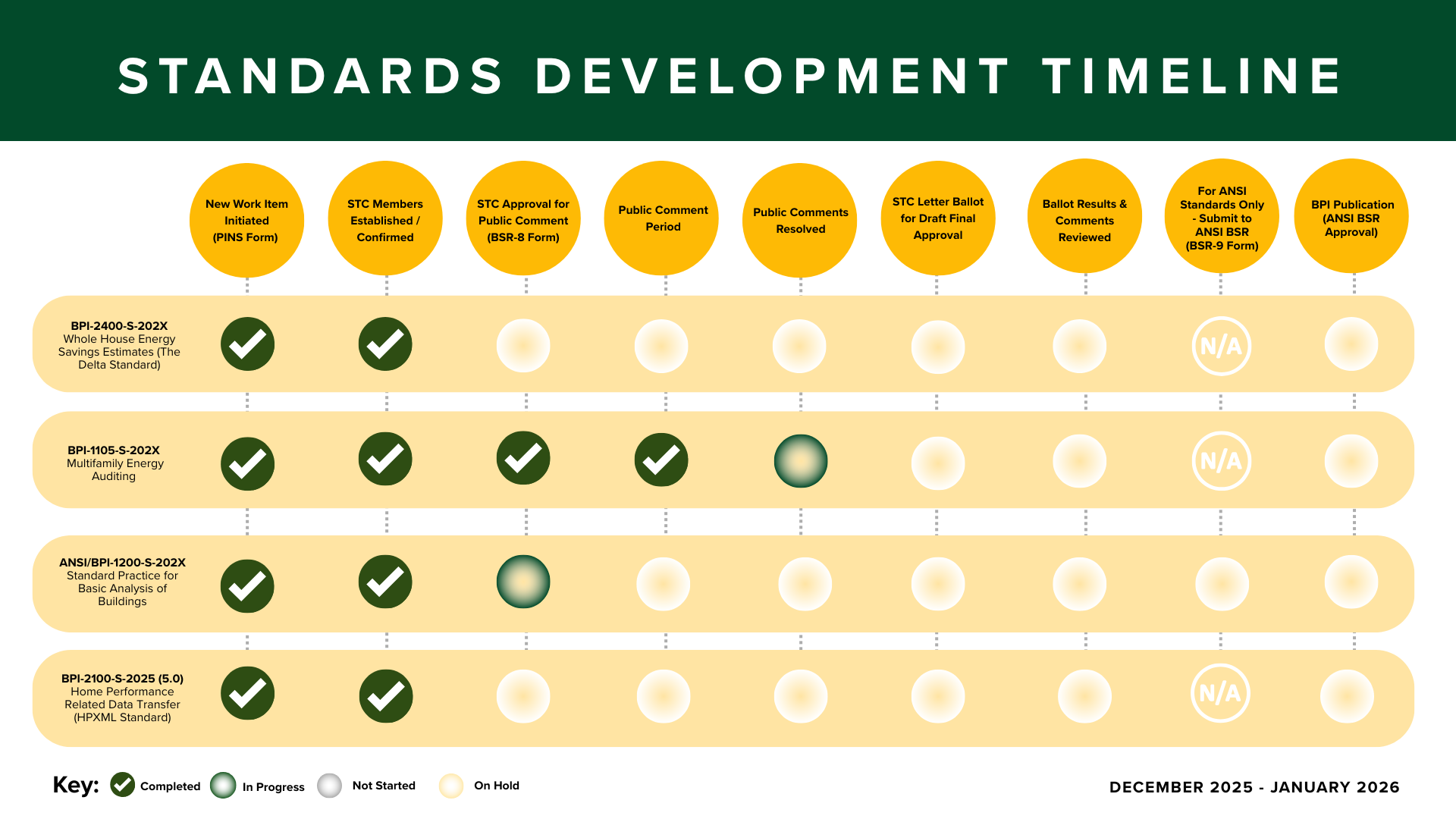 STANDARDS DEVELOPMENT TIMELINE

New Work Item Initiated (PINS Form)

STC Members Established / Confirmed

STC Approval for Public Comment (BSR-8 Form)

Public Comment Period

Public Comments Resolved

STC Letter Ballot for Draft Final Approval

Ballot Results & Comments Reviewed

For ANSI Standards Only - Submit to ANSI BSR (BSR-9 Form)

BPI Publication (ANSI BSR Approval)

BPI-2400-S-202X Whole House Energy Savings Estimates (The Delta Standard)

N/A

BPI-1105-S-202X Multifamily Energy Auditing

N/A

ANSI/BPI-1200-S-202X Standard Practice for Basic Analysis of Buildings

BPI-2100-S-2025 (5.0) Home Performance Related Data Transfer (HPXML Standard)

N/A

Key: Completed In Progress Not Started On Hold

DECEMBER 2025 - JANUARY 2026